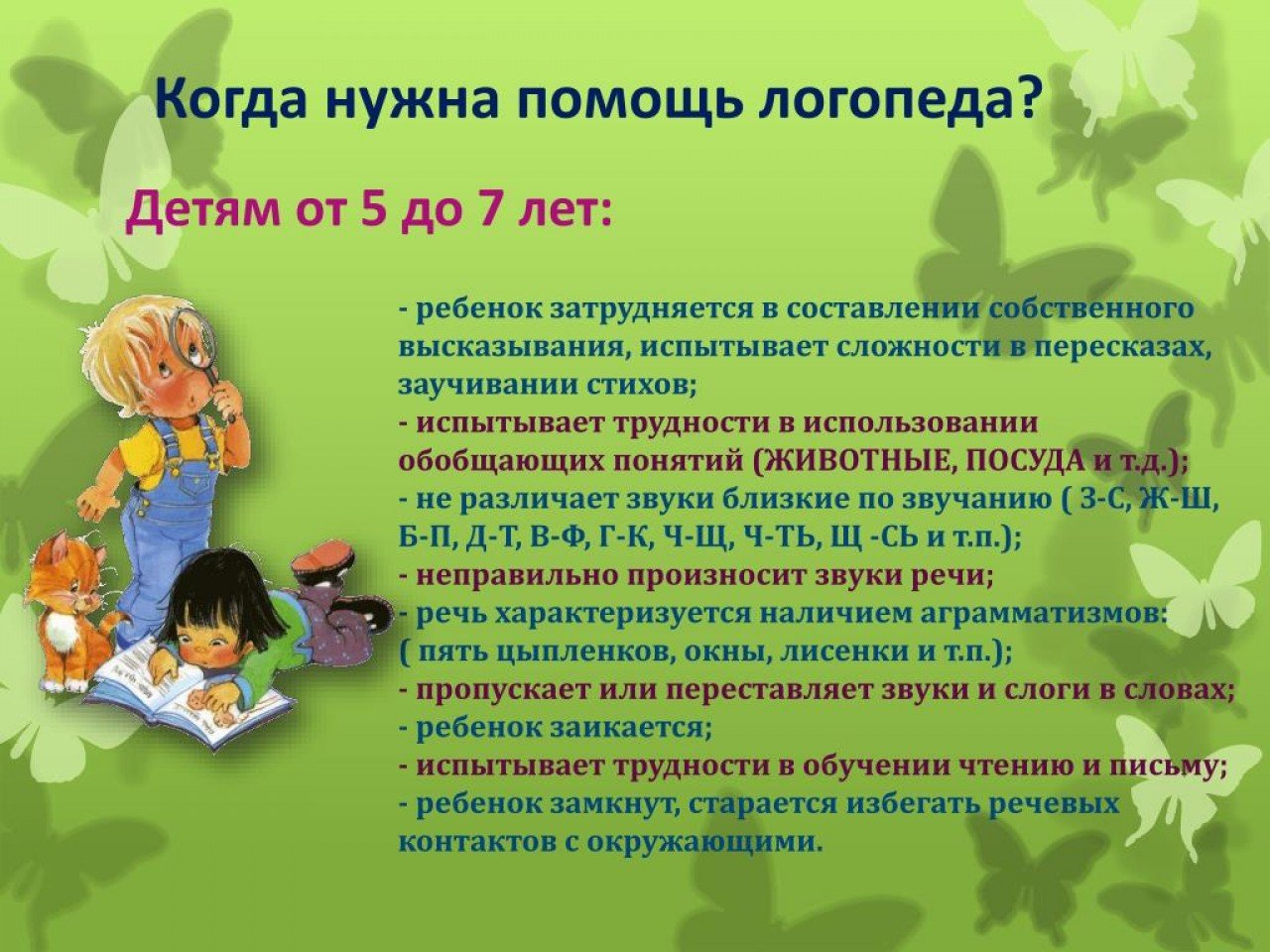 Когда нужна помощь логопеда?

Детям от 5 до 7 лет:

- ребенок затрудняется в составлении собственного высказывания, испытывает сложности в пересказах, заучивании стихов;
- испытывает трудности в использовании обобщающих понятий (ЖИВОТНЫЕ, ПОСУДА и т.д.);
- не различает звуки близкие по звучанию ( З-С, Ж-Ш, Б-П, Д-Т, В-Ф, Г-К, Ч-Щ, Ч-ТЬ, Щ -СЬ и т.п.);
- неправильно произносит звуки речи;
- речь характеризуется наличием аграмматизмов: ( пять цыпленков, окны, лисенки и т.п.);
- пропускает или переставляет звуки и слоги в словах;
- ребенок заикается;
- испытывает трудности в обучении чтению и письму;
- ребенок замкнут, старается избегать речевых контактов с окружающими.